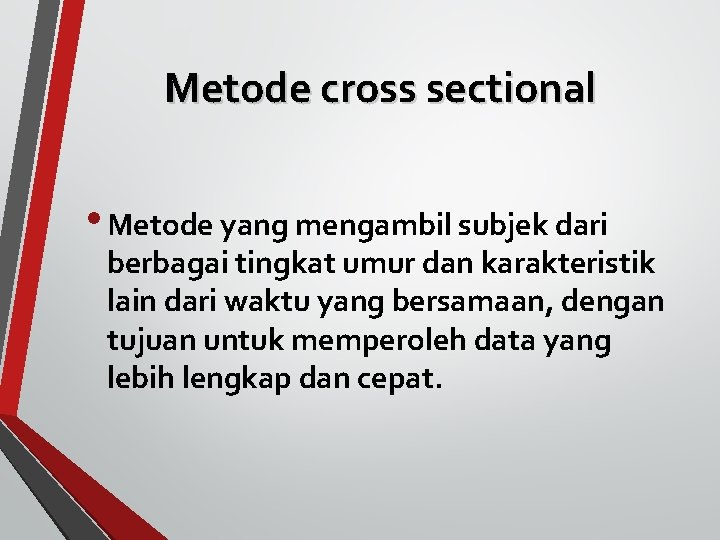 Metode cross sectional

• Metode yang mengambil subjek dari berbagai tingkat umur dan karakteristik lain dari waktu yang bersamaan, dengan tujuan untuk memperoleh data yang lebih lengkap dan cepat.